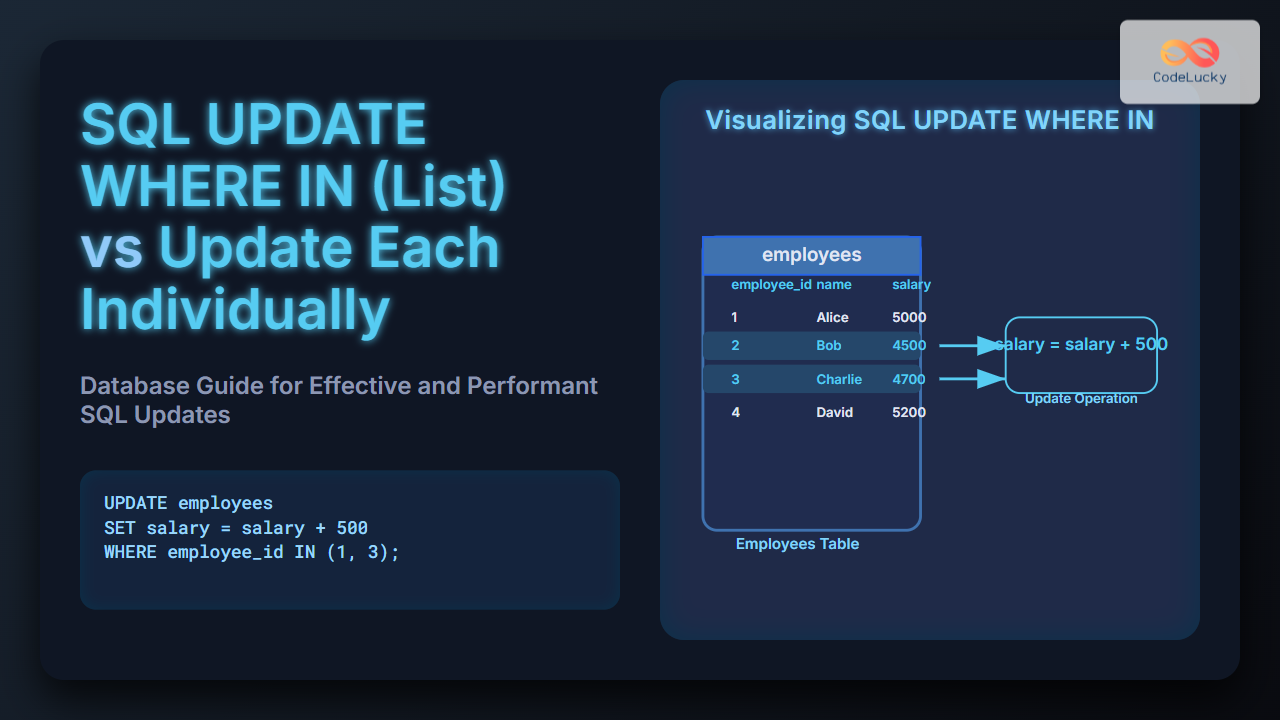 CodeLucky

SQL UPDATE WHERE IN (List) vs Update Each Individually

Database Guide for Effective and Performant SQL Updates

UPDATE employees
SET salary = salary + 500
WHERE employee_id IN (1, 3);

Visualizing SQL UPDATE WHERE IN

employees

| employee_id | name | salary |
|---|---|---|
| 1 | Alice | 5000 |
| 2 | Bob | 4500 |
| 3 | Charlie | 4700 |
| 4 | David | 5200 |

Employees Table

salary = salary + 500

Update Operation